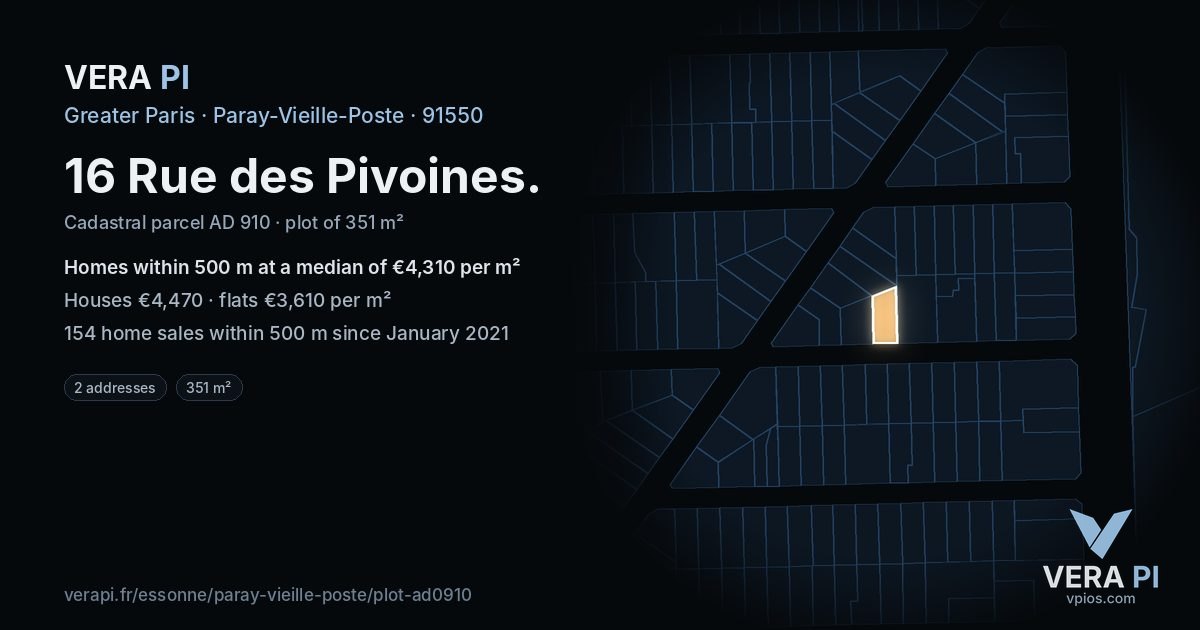 VERA PI

Greater Paris · Paray-Vieille-Poste · 91550

16 Rue des Pivoines.

Cadastral parcel AD 910 · plot of 351 m²

Homes within 500 m at a median of €4,310 per m²

Houses €4,470 · flats €3,610 per m²

154 home sales within 500 m since January 2021

2 addresses

351 m²

verapi.fr/essonne/paray-vieille-poste/plot-ad0910

VERA PI
vpios.com